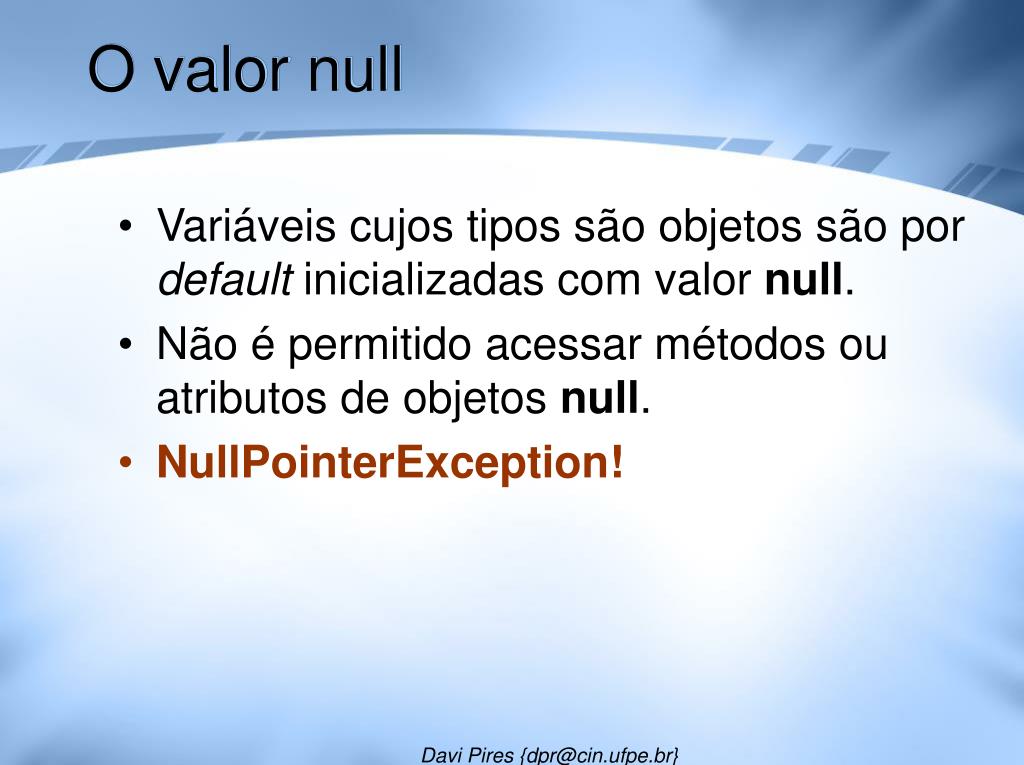 O valor null

• Variáveis cujos tipos são objetos são por default inicializadas com valor null.
• Não é permitido acessar métodos ou atributos de objetos null.
• NullPointerException!

Davi Pires {dpr@cin.ufpe.br}